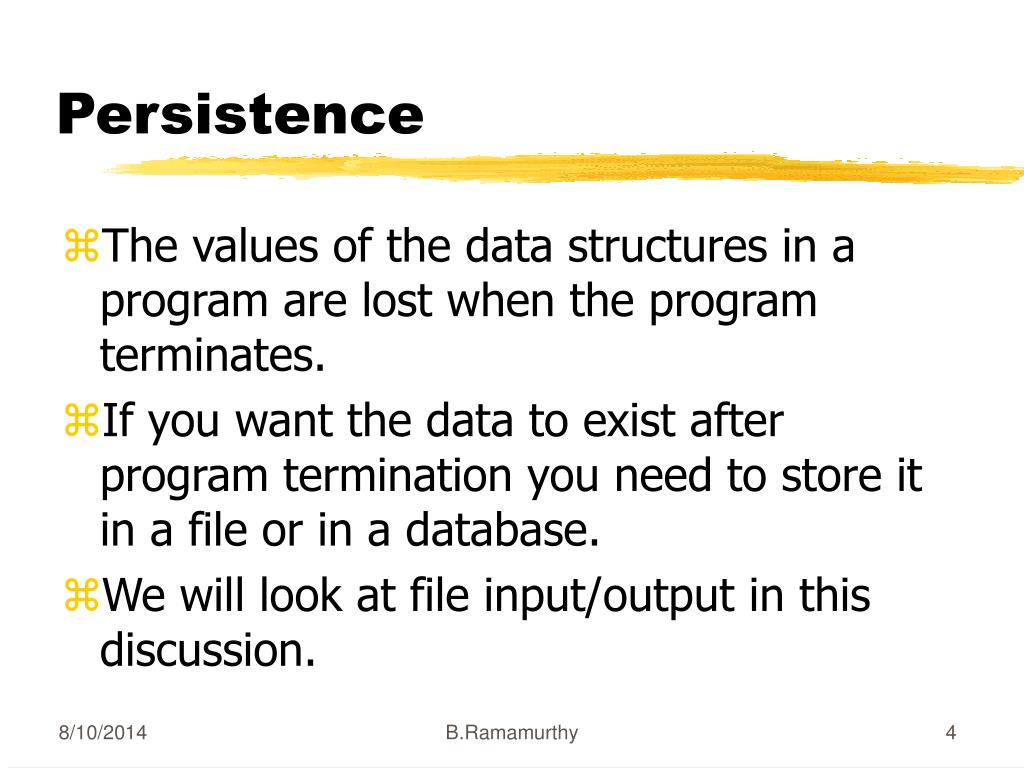 Persistence

⌘The values of the data structures in a program are lost when the program terminates.

⌘If you want the data to exist after program termination you need to store it in a file or in a database.

⌘We will look at file input/output in this discussion.

8/10/2014

B.Ramamurthy

4